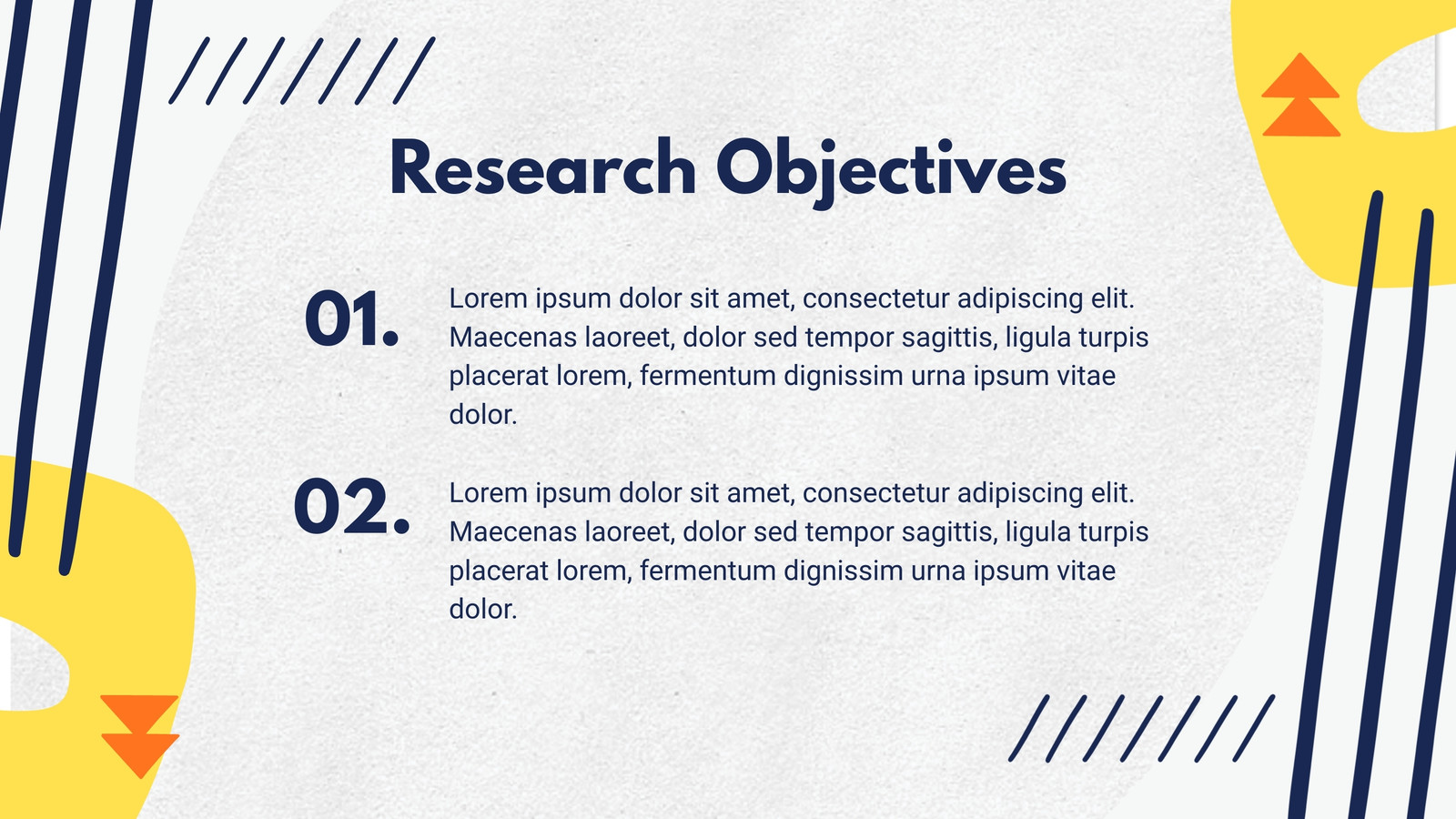 Research Objectives

01.

Lorem ipsum dolor sit amet, consectetur adipiscing elit. Maecenas laoreet, dolor sed tempor sagittis, ligula turpis placerat lorem, fermentum dignissim urna ipsum vitae dolor.

02.

Lorem ipsum dolor sit amet, consectetur adipiscing elit. Maecenas laoreet, dolor sed tempor sagittis, ligula turpis placerat lorem, fermentum dignissim urna ipsum vitae dolor.